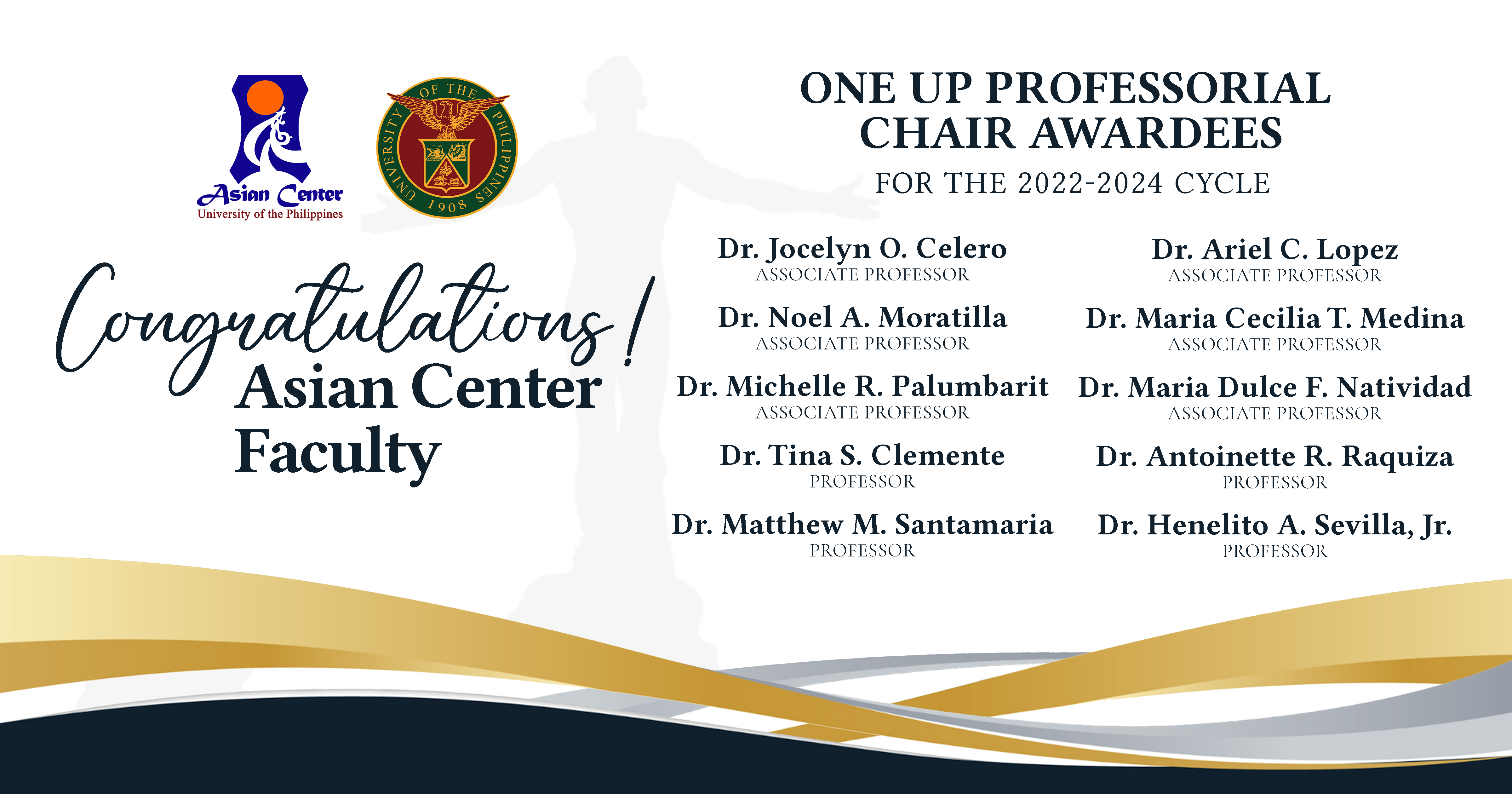 Asian Center
University of the Philippines

UNIVERSITY OF THE PHILIPPINES
1908

Congratulations!
Asian Center Faculty

ONE UP PROFESSORIAL CHAIR AWARDEES
FOR THE 2022-2024 CYCLE

Dr. Jocelyn O. Celero
ASSOCIATE PROFESSOR

Dr. Noel A. Moratilla
ASSOCIATE PROFESSOR

Dr. Michelle R. Palumbarit
ASSOCIATE PROFESSOR

Dr. Tina S. Clemente
PROFESSOR

Dr. Matthew M. Santamaria
PROFESSOR

Dr. Ariel C. Lopez
ASSOCIATE PROFESSOR

Dr. Maria Cecilia T. Medina
ASSOCIATE PROFESSOR

Dr. Maria Dulce F. Natividad
ASSOCIATE PROFESSOR

Dr. Antoinette R. Raquiza
PROFESSOR

Dr. Henelito A. Sevilla, Jr.
PROFESSOR